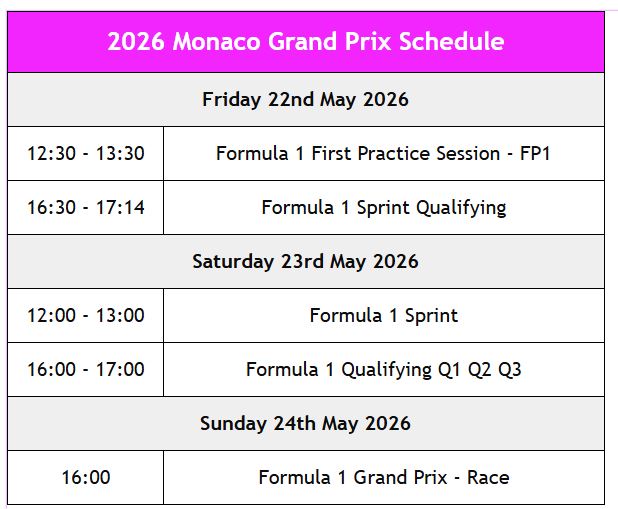 | 2026 Monaco Grand Prix Schedule | |
|---|---|
| Friday 22nd May 2026 | |
| 12:30 - 13:30 | Formula 1 First Practice Session - FP1 |
| 16:30 - 17:14 | Formula 1 Sprint Qualifying |
| Saturday 23rd May 2026 | |
| 12:00 - 13:00 | Formula 1 Sprint |
| 16:00 - 17:00 | Formula 1 Qualifying Q1 Q2 Q3 |
| Sunday 24th May 2026 | |
| 16:00 | Formula 1 Grand Prix - Race |